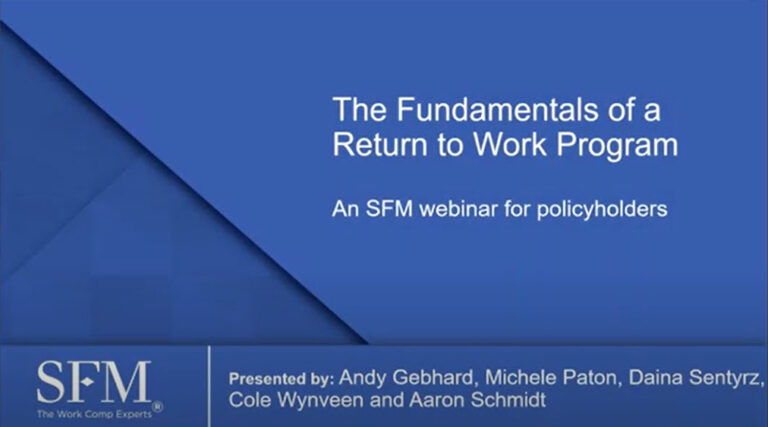 The Fundamentals of a Return to Work Program

An SFM webinar for policyholders

SFM
The Work Comp Experts®

Presented by: Andy Gebhard, Michele Paton, Daina Sentyrz, Cole Wynveen and Aaron Schmidt